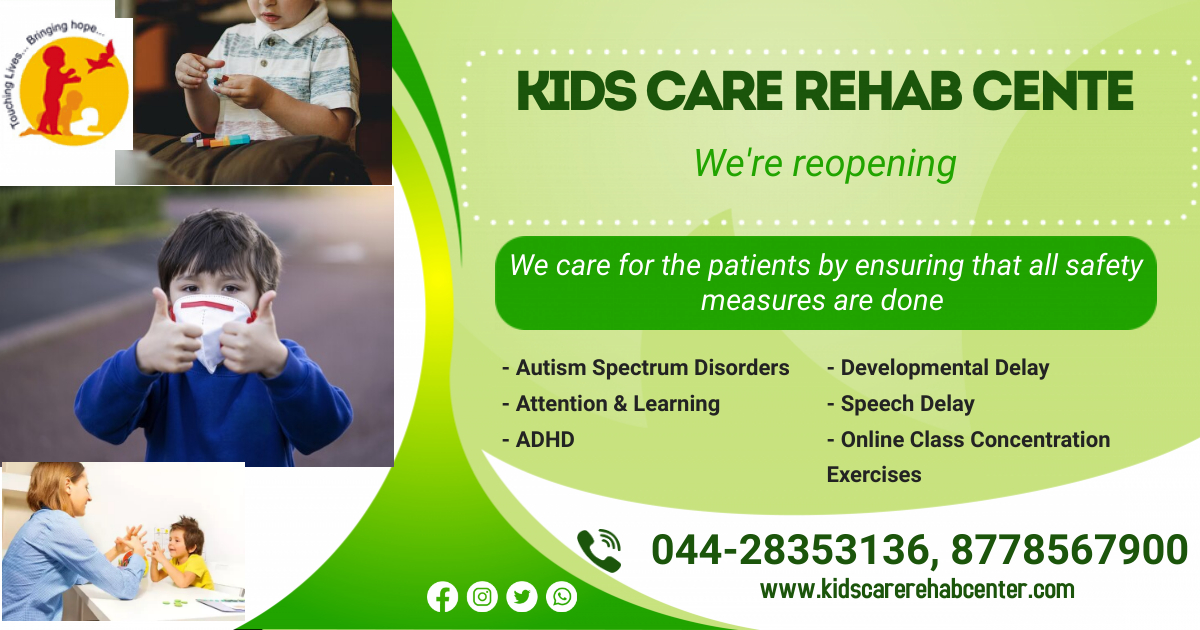 Touching Lives... Bringing hope...

KIDS CARE REHAB CENTE

We're reopening

We care for the patients by ensuring that all safety measures are done

- Autism Spectrum Disorders
- Attention & Learning
- ADHD

- Developmental Delay
- Speech Delay
- Online Class Concentration Exercises

044-28353136, 8778567900
www.kidscarerehabcenter.com